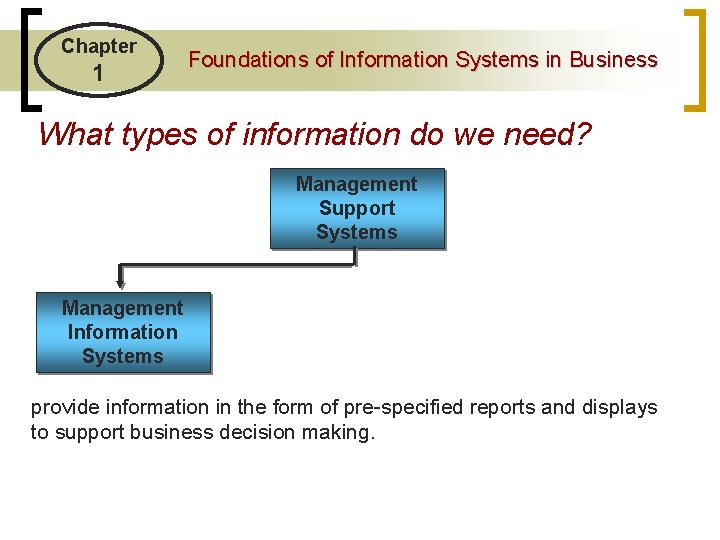 Chapter 1

Foundations of Information Systems in Business

What types of information do we need?

Management Support Systems

Management Information Systems

provide information in the form of pre-specified reports and displays to support business decision making.